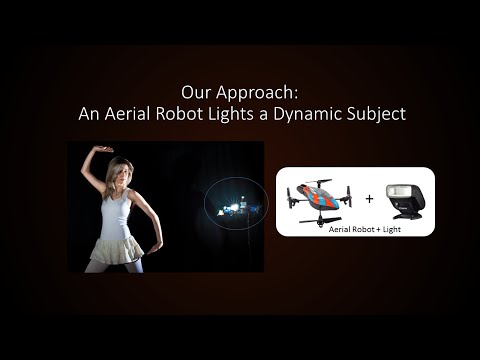 Our Approach:
An Aerial Robot Lights a Dynamic Subject

+

Aerial Robot + Light